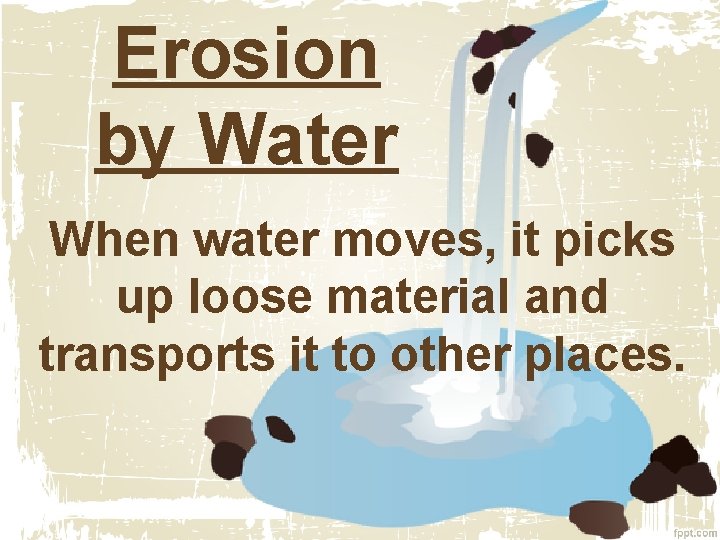 Erosion by Water

When water moves, it picks up loose material and transports it to other places.

fppt.com